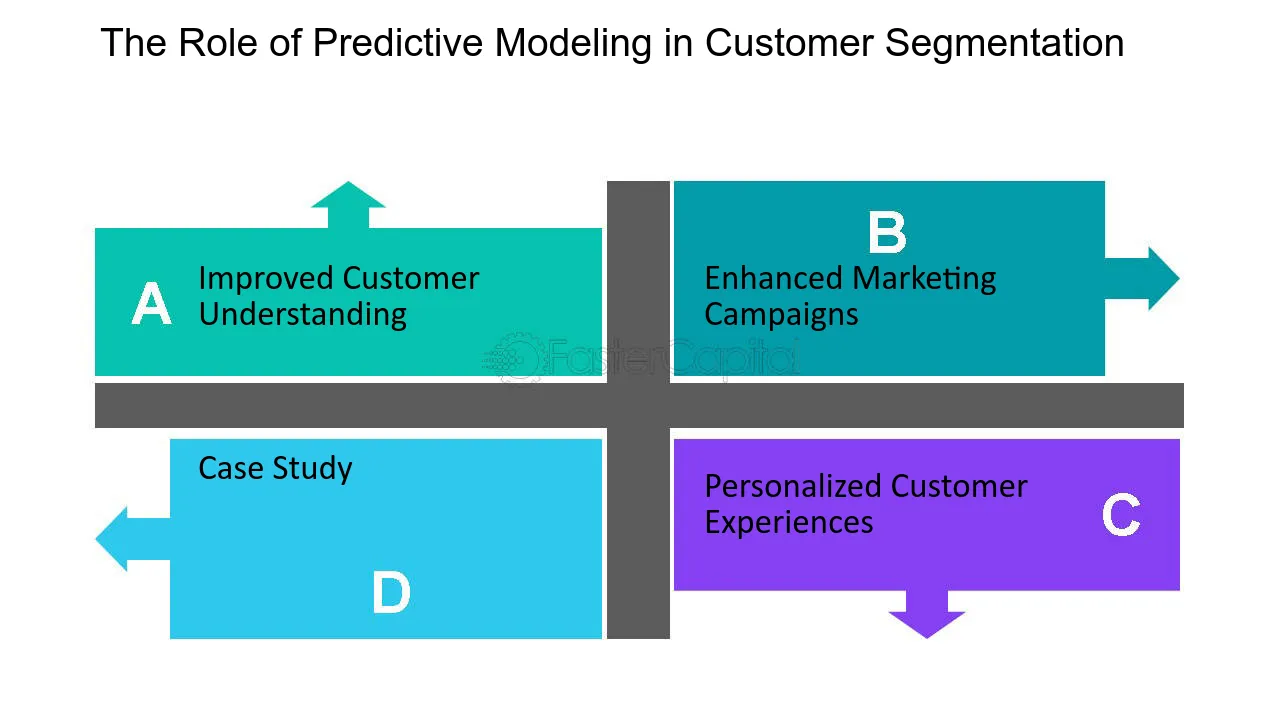 The Role of Predictive Modeling in Customer Segmentation

A

Improved Customer Understanding

B

Enhanced Marketing Campaigns

Case Study

D

Personalized Customer Experiences

C

FasterCapital